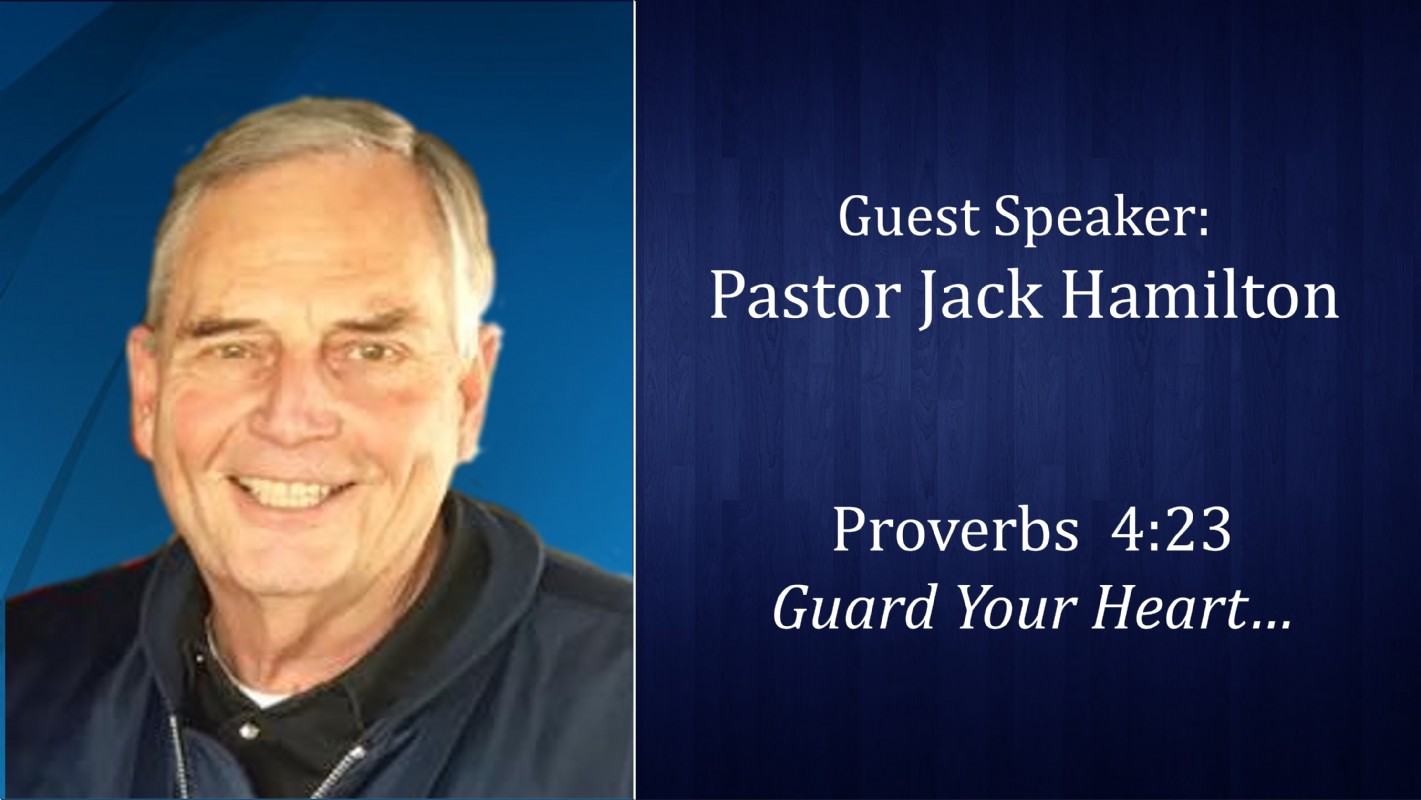 Guest Speaker:
Pastor Jack Hamilton

Proverbs 4:23
Guard Your Heart…